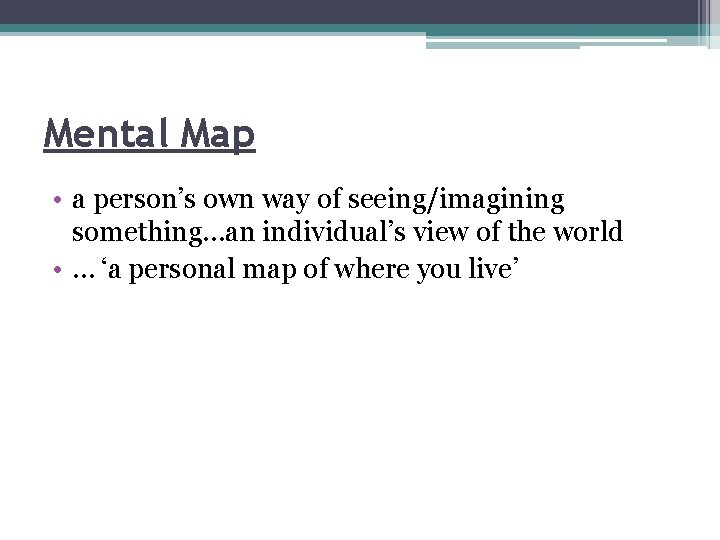 Mental Map

• a person’s own way of seeing/imagining something…an individual’s view of the world
• …‘a personal map of where you live’